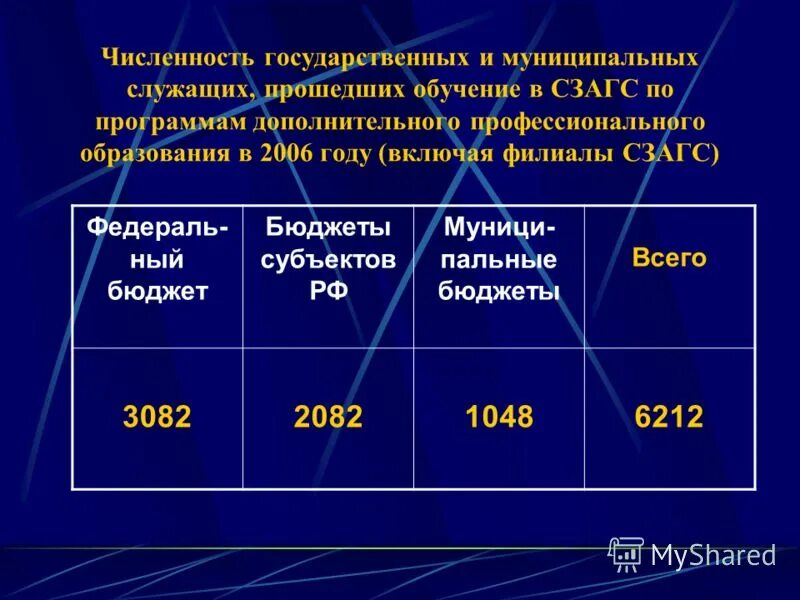 Численность государственных и муниципальных служащих, прошедших обучение в СЗАГС по программам дополнительного профессионального образования в 2006 году (включая филиалы СЗАГС)

| Федеральный бюджет | Бюджеты субъектов РФ | Муниципальные бюджеты | Всего |
|---|---|---|---|
| 3082 | 2082 | 1048 | 6212 |

MyShared